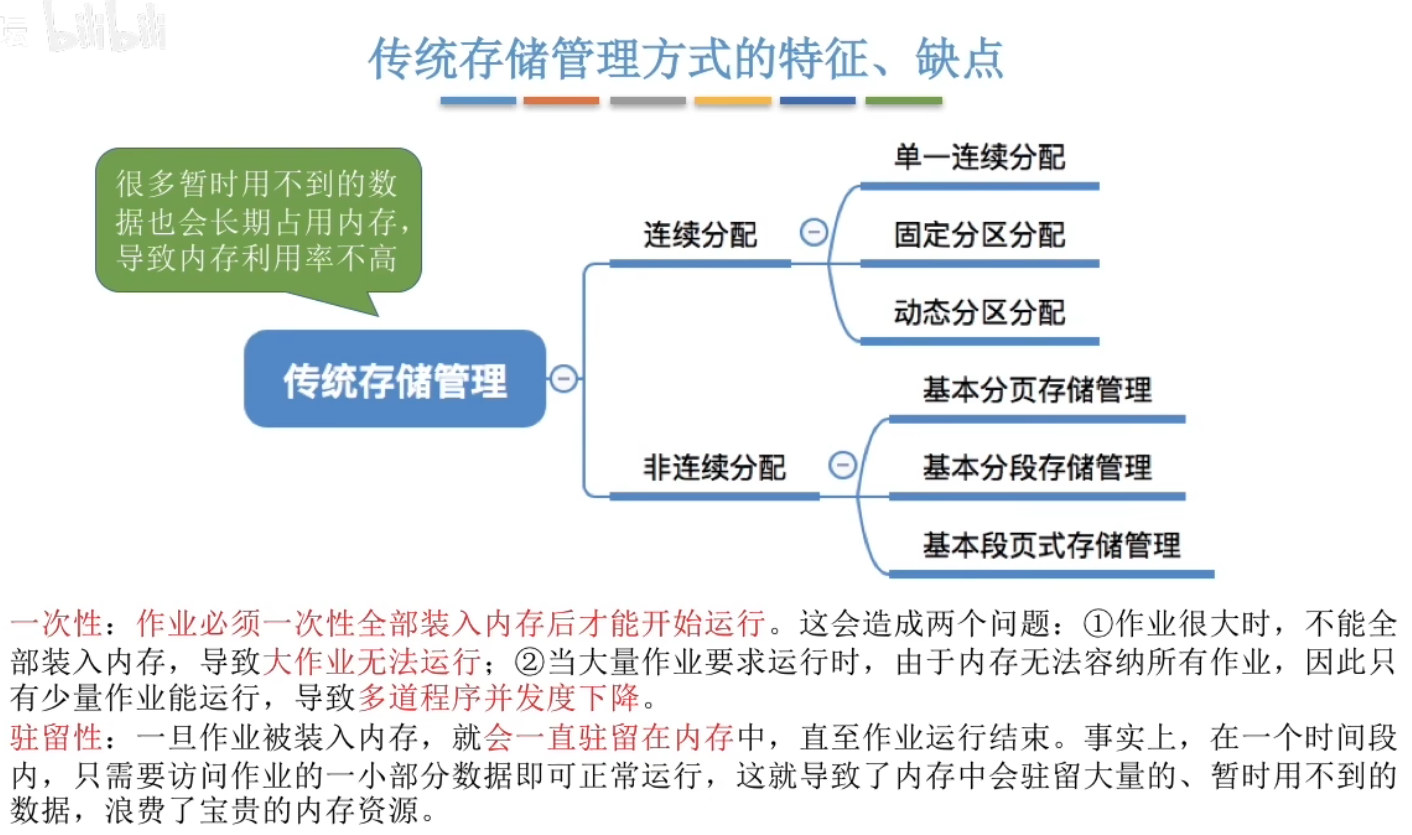 bilibili

传统存储管理方式的特征、缺点

很多暂时用不到的数据也会长期占用内存，导致内存利用率不高

传统存储管理

连续分配

单一连续分配

固定分区分配

动态分区分配

非连续分配

基本分页存储管理

基本分段存储管理

基本段页式存储管理

一次性：作业必须一次性全部装入内存后才能开始运行。这会造成两个问题：①作业很大时，不能全部装入内存，导致大作业无法运行；②当大量作业要求运行时，由于内存无法容纳所有作业，因此只有少量作业能运行，导致多道程序并发度下降。

驻留性：一旦作业被装入内存，就会一直驻留在内存中，直至作业运行结束。事实上，在一个时间段内，只需要访问作业的一小部分数据即可正常运行，这就导致了内存中会驻留大量的、暂时用不到的数据，浪费了宝贵的内存资源。